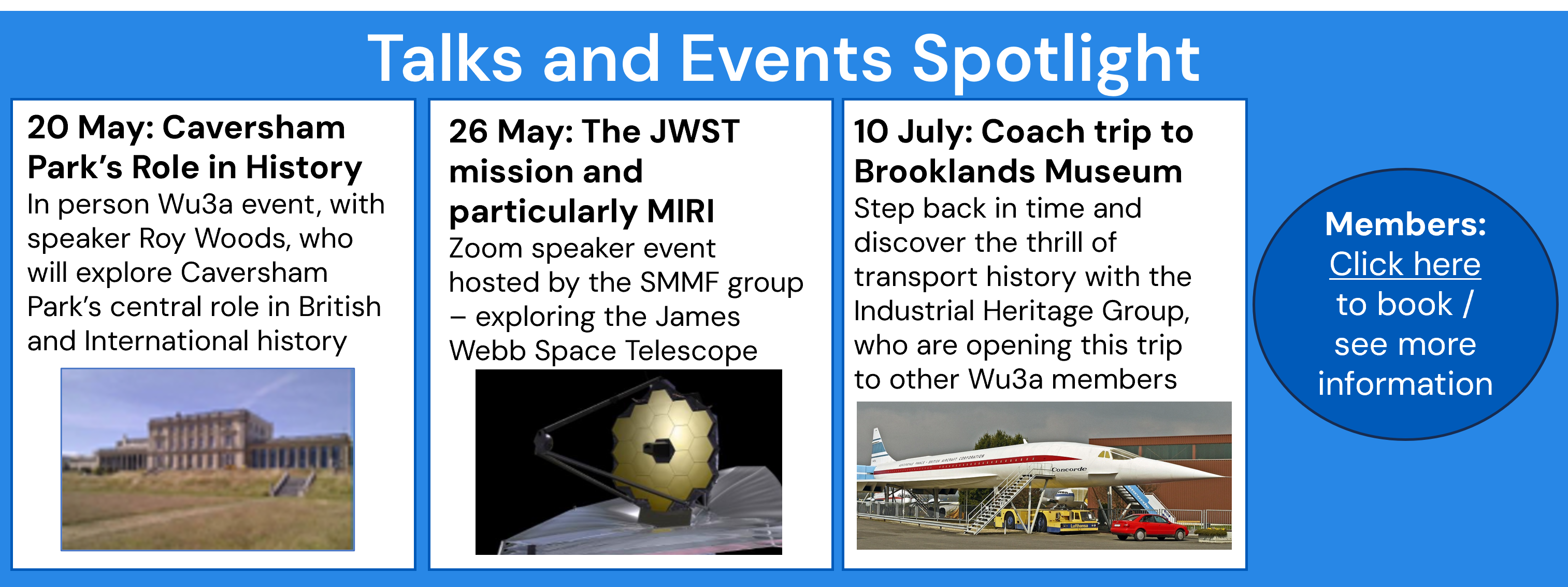 Talks and Events Spotlight

20 May: Caversham Park's Role in History
In person Wu3a event, with speaker Roy Woods, who will explore Caversham Park's central role in British and International history

26 May: The JWST mission and particularly MIRI
Zoom speaker event hosted by the SMMF group – exploring the James Webb Space Telescope

10 July: Coach trip to Brooklands Museum
Step back in time and discover the thrill of transport history with the Industrial Heritage Group, who are opening this trip to other Wu3a members

Concorde

Members: Click here to book / see more information